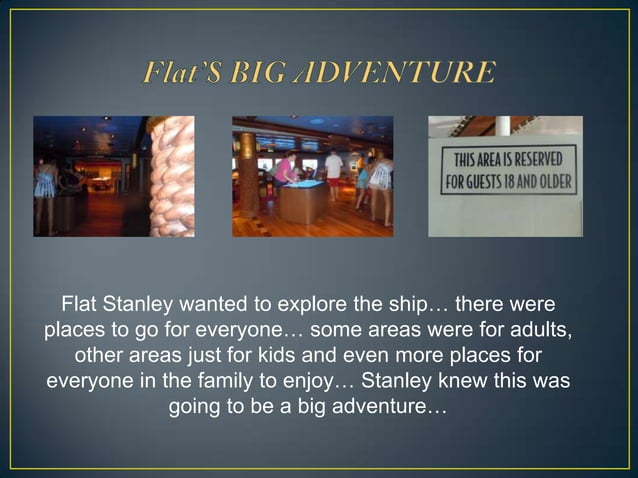 Flat'S BIG ADVENTURE

THIS AREA IS RESERVED FOR GUESTS 18 AND OLDER

Flat Stanley wanted to explore the ship… there were places to go for everyone… some areas were for adults, other areas just for kids and even more places for everyone in the family to enjoy… Stanley knew this was going to be a big adventure…